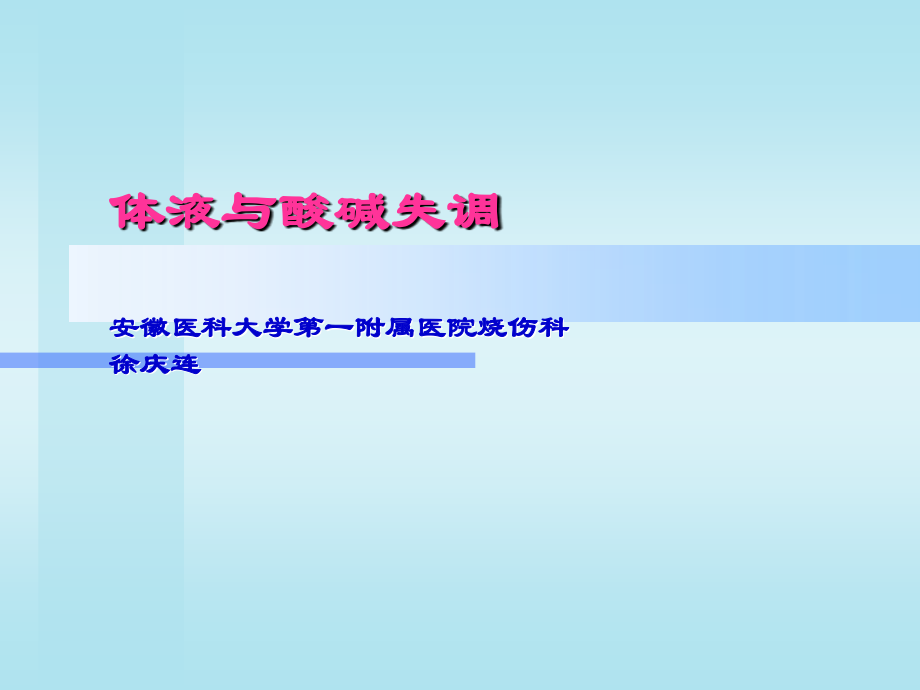 体液与酸碱失调

安徽医科大学第一附属医院烧伤科
徐庆连